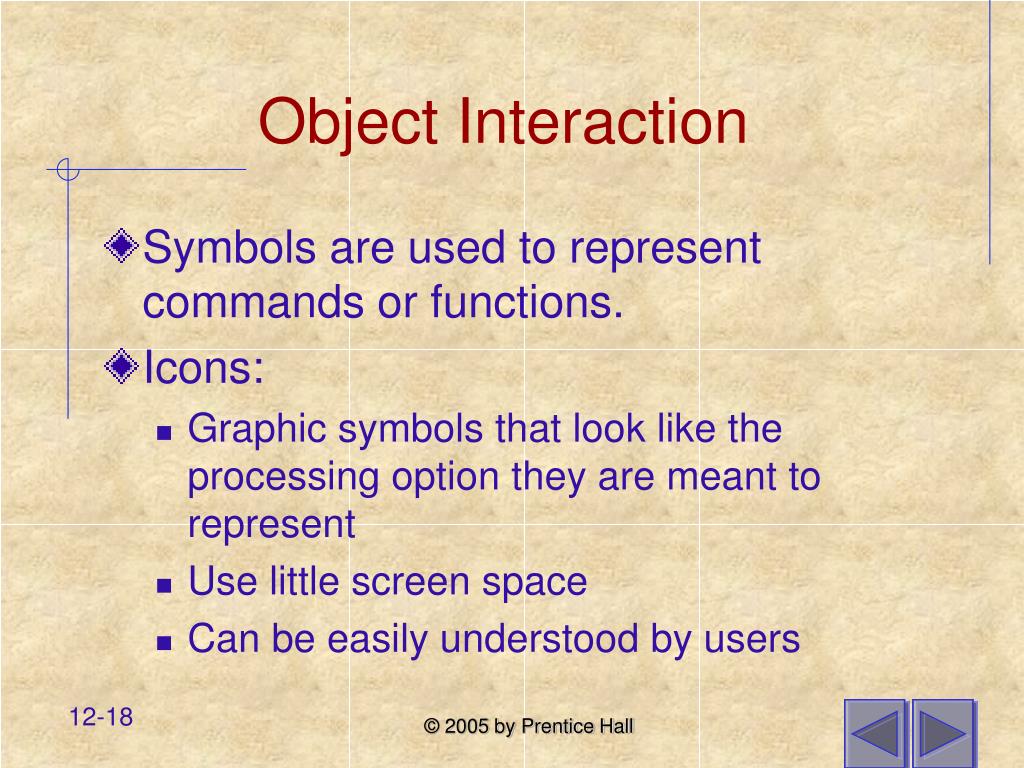 Object Interaction

Symbols are used to represent commands or functions.

Icons:

Graphic symbols that look like the processing option they are meant to represent

Use little screen space

Can be easily understood by users

12-18

© 2005 by Prentice Hall